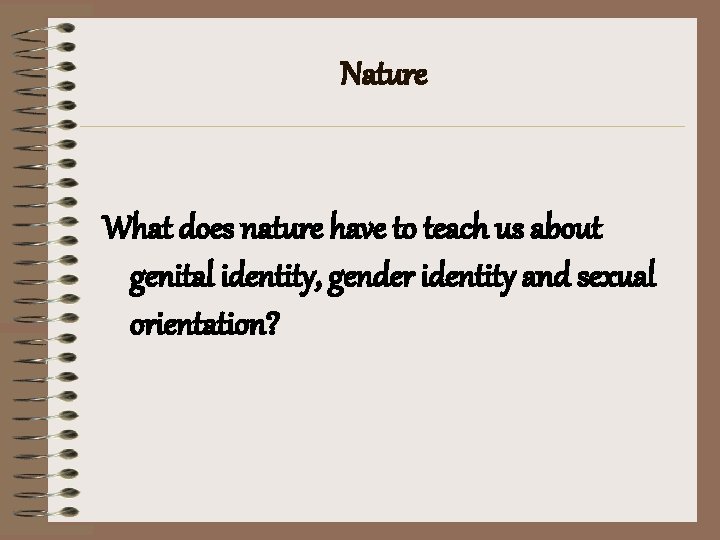 Nature

What does nature have to teach us about genital identity, gender identity and sexual orientation?